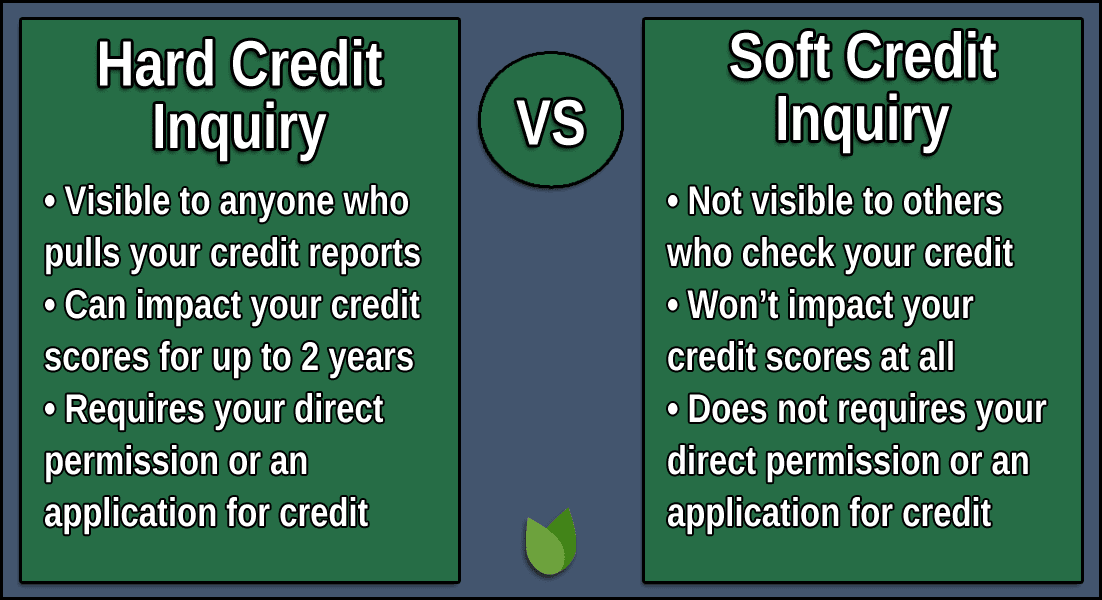 Hard Credit Inquiry

• Visible to anyone who pulls your credit reports
• Can impact your credit scores for up to 2 years
• Requires your direct permission or an application for credit

VS

Soft Credit Inquiry

• Not visible to others who check your credit
• Won't impact your credit scores at all
• Does not requires your direct permission or an application for credit